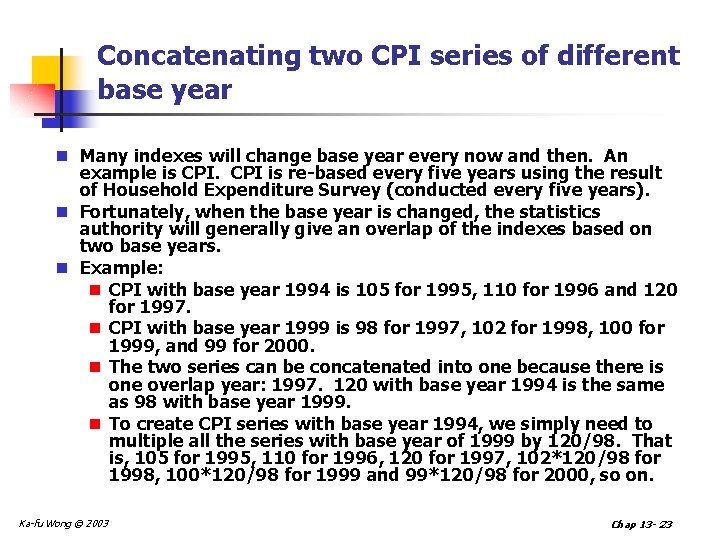 Concatenating two CPI series of different base year

Many indexes will change base year every now and then. An example is CPI. CPI is re-based every five years using the result of Household Expenditure Survey (conducted every five years).

Fortunately, when the base year is changed, the statistics authority will generally give an overlap of the indexes based on two base years.

Example:

CPI with base year 1994 is 105 for 1995, 110 for 1996 and 120 for 1997.

CPI with base year 1999 is 98 for 1997, 102 for 1998, 100 for 1999, and 99 for 2000.

The two series can be concatenated into one because there is one overlap year: 1997. 120 with base year 1994 is the same as 98 with base year 1999.

To create CPI series with base year 1994, we simply need to multiple all the series with base year of 1999 by 120/98. That is, 105 for 1995, 110 for 1996, 120 for 1997, 102*120/98 for 1998, 100*120/98 for 1999 and 99*120/98 for 2000, so on.

Ka-fu Wong © 2003

Chap 13- 23